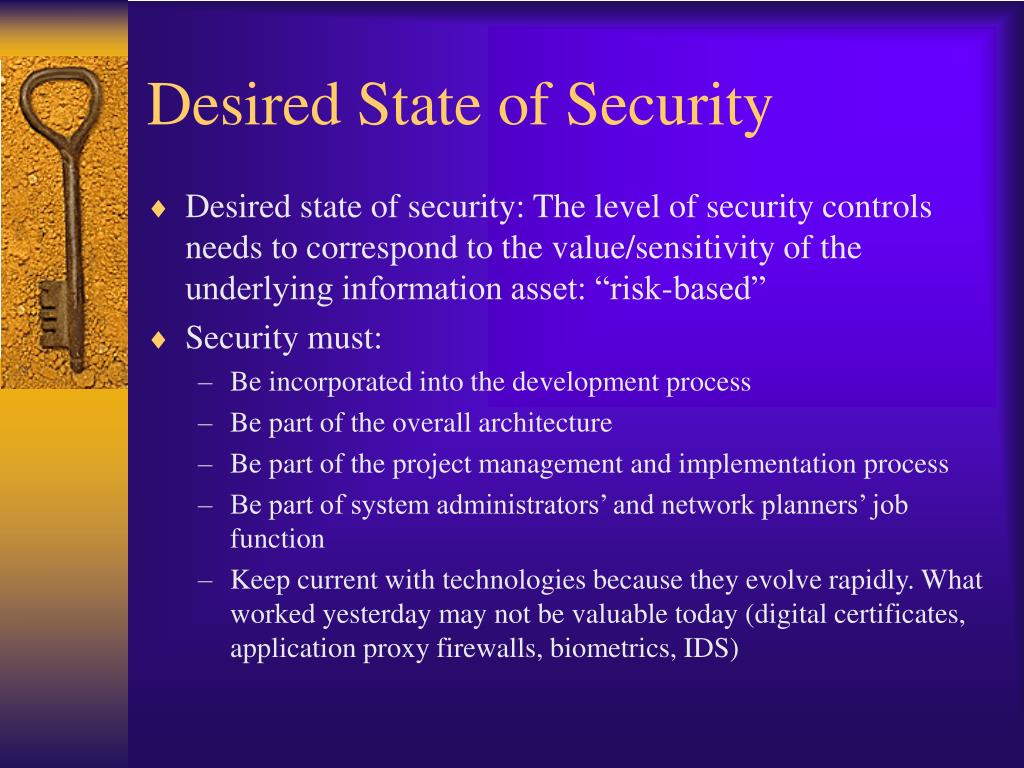 Desired State of Security

♦ Desired state of security: The level of security controls needs to correspond to the value/sensitivity of the underlying information asset: “risk-based”

♦ Security must:
– Be incorporated into the development process
– Be part of the overall architecture
– Be part of the project management and implementation process
– Be part of system administrators’ and network planners’ job function
– Keep current with technologies because they evolve rapidly. What worked yesterday may not be valuable today (digital certificates, application proxy firewalls, biometrics, IDS)